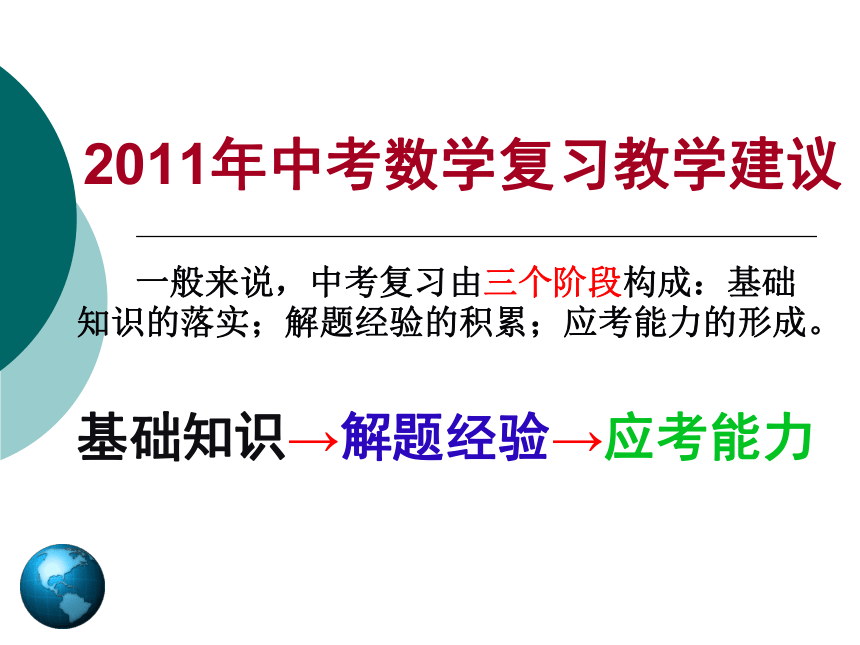 2011年中考数学复习教学建议

一般来说，中考复习由三个阶段构成：基础知识的落实；解题经验的积累；应考能力的形成。

基础知识→解题经验→应考能力